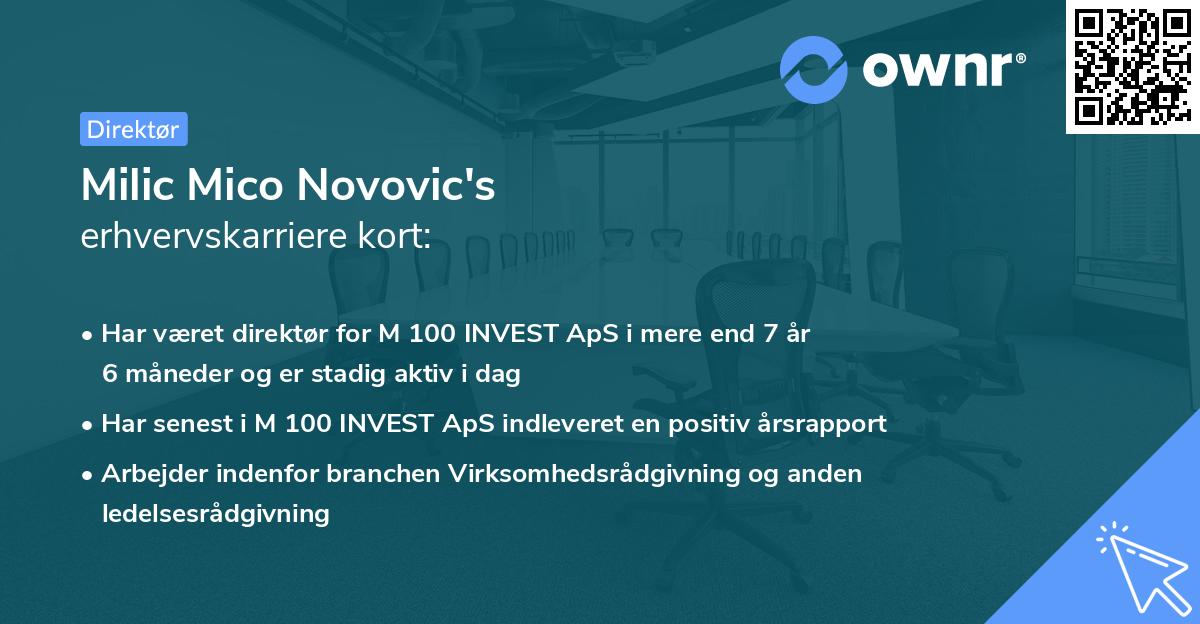 ownr®

Direktør

Milic Mico Novovic's
erhvervskarriere kort:

• Har været direktør for M 100 INVEST ApS i mere end 7 år 6 måneder og er stadig aktiv i dag
• Har senest i M 100 INVEST ApS indleveret en positiv årsrapport
• Arbejder indenfor branchen Virksomhedsrådgivning og anden ledelsesrådgivning